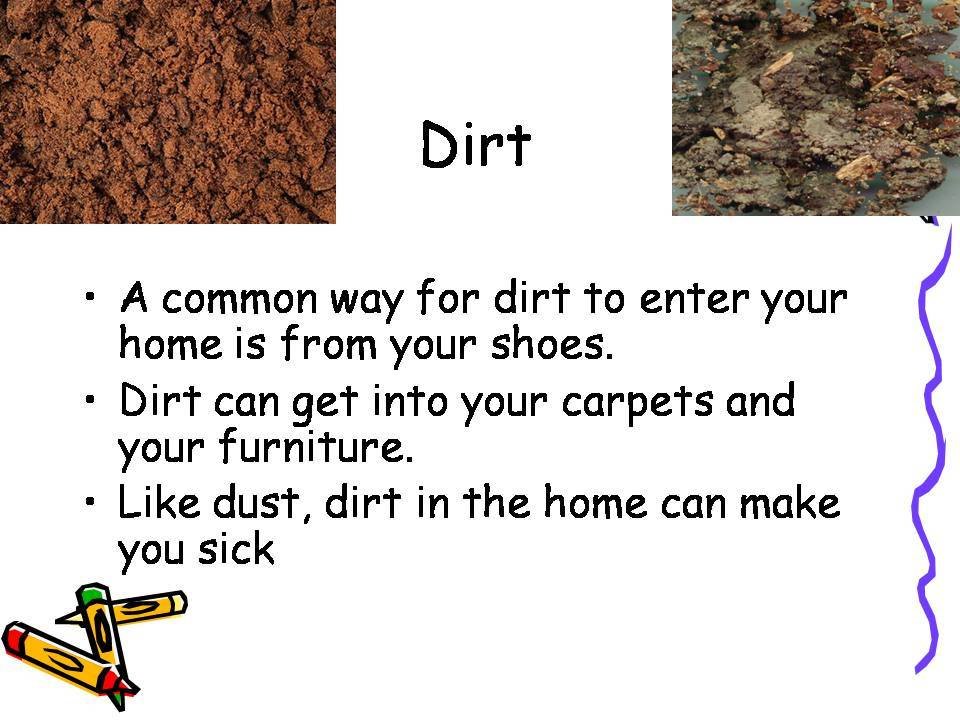 Dirt

• A common way for dirt to enter your home is from your shoes.
• Dirt can get into your carpets and your furniture.
• Like dust, dirt in the home can make you sick